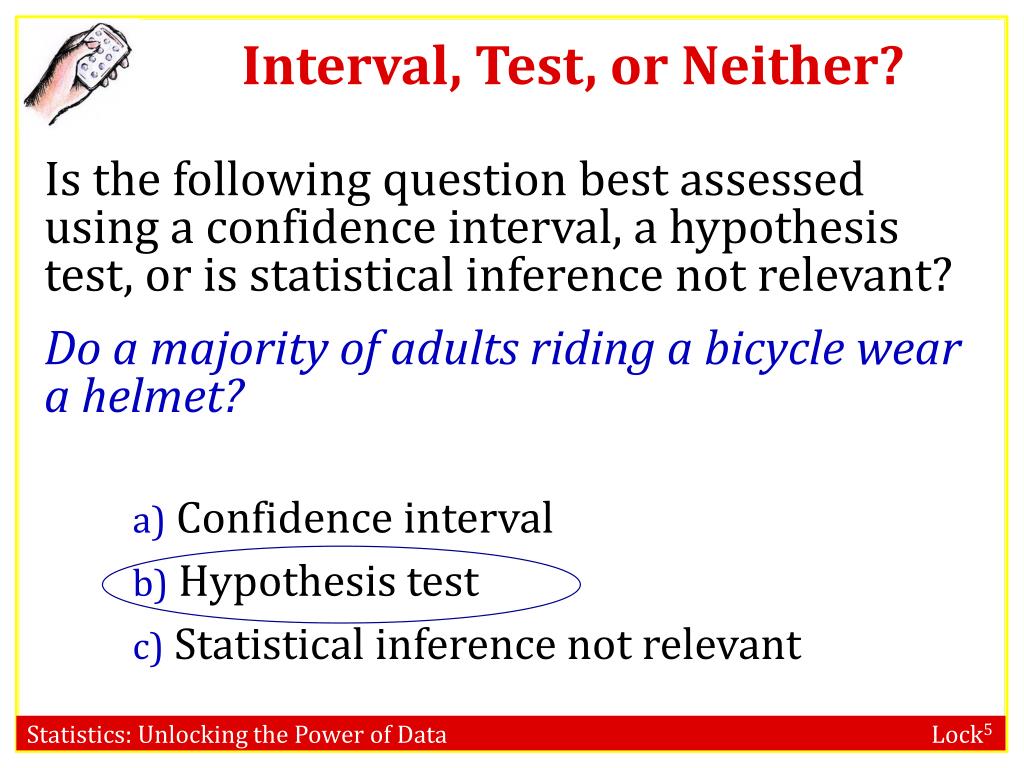 Interval, Test, or Neither?

Is the following question best assessed using a confidence interval, a hypothesis test, or is statistical inference not relevant?

Do a majority of adults riding a bicycle wear a helmet?

a) Confidence interval
b) Hypothesis test
c) Statistical inference not relevant

Statistics: Unlocking the Power of Data

Lock$^5$